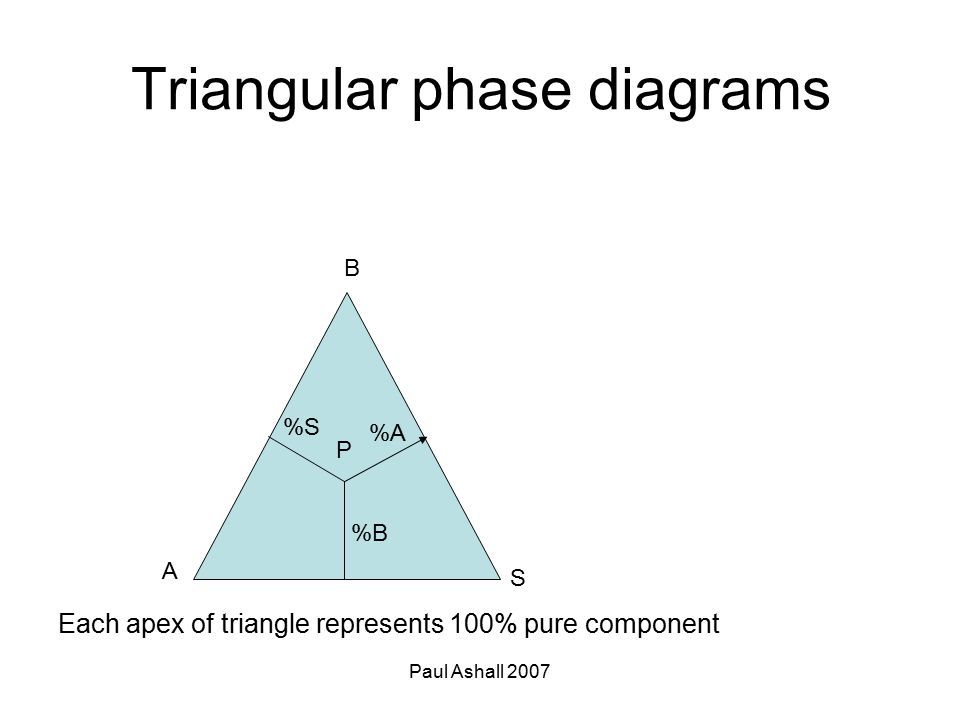 Triangular phase diagrams

B

%S

%A

P

%B

A

S

Each apex of triangle represents 100% pure component

Paul Ashall 2007